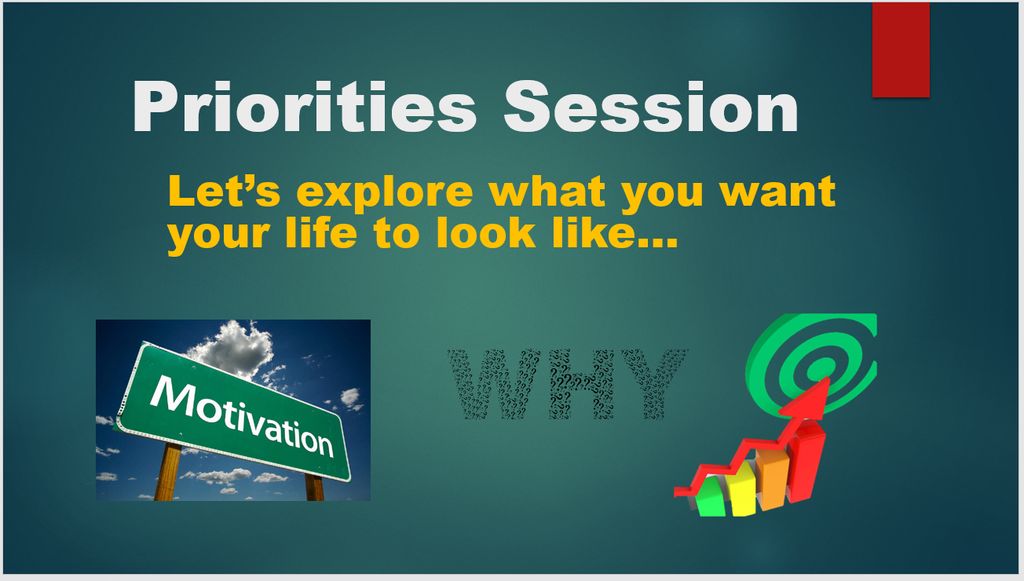 Priorities Session

Let’s explore what you want your life to look like...

Motivation

WHY